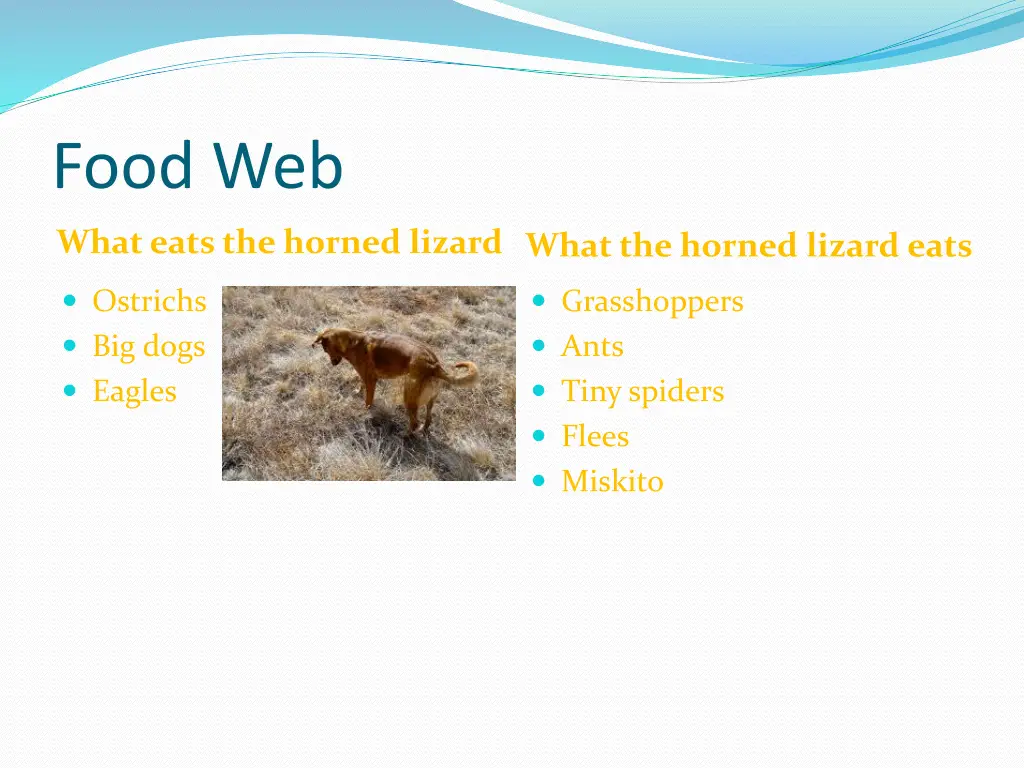 Food Web

What eats the horned lizard

- Ostrichs
- Big dogs
- Eagles

What the horned lizard eats

- Grasshoppers
- Ants
- Tiny spiders
- Flees
- Miskito